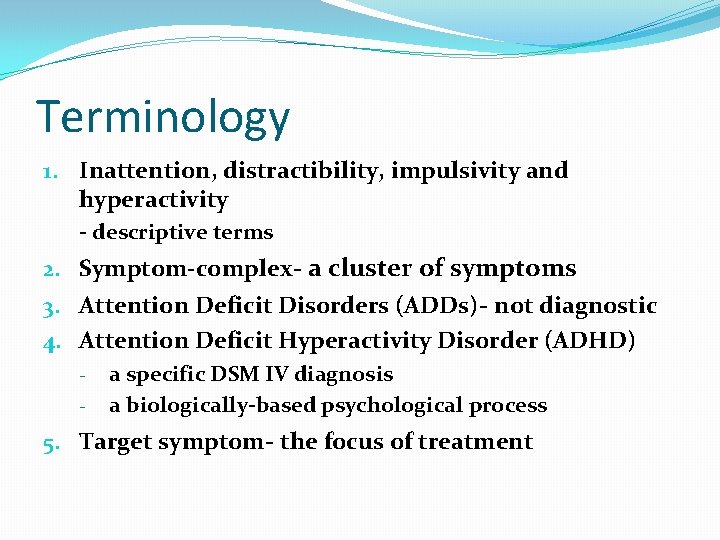 Terminology

1. Inattention, distractibility, impulsivity and hyperactivity
- descriptive terms
2. Symptom-complex- a cluster of symptoms
3. Attention Deficit Disorders (ADDs)- not diagnostic
4. Attention Deficit Hyperactivity Disorder (ADHD)
- a specific DSM IV diagnosis
- a biologically-based psychological process
5. Target symptom- the focus of treatment